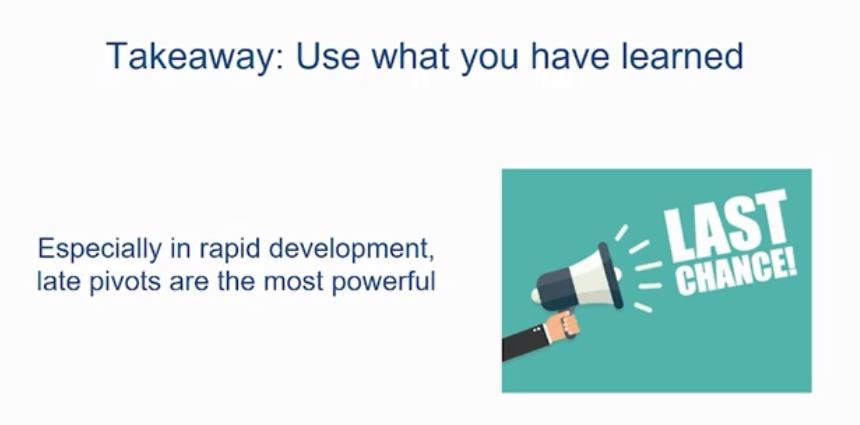 Takeaway: Use what you have learned

Especially in rapid development, late pivots are the most powerful

LAST CHANCE!